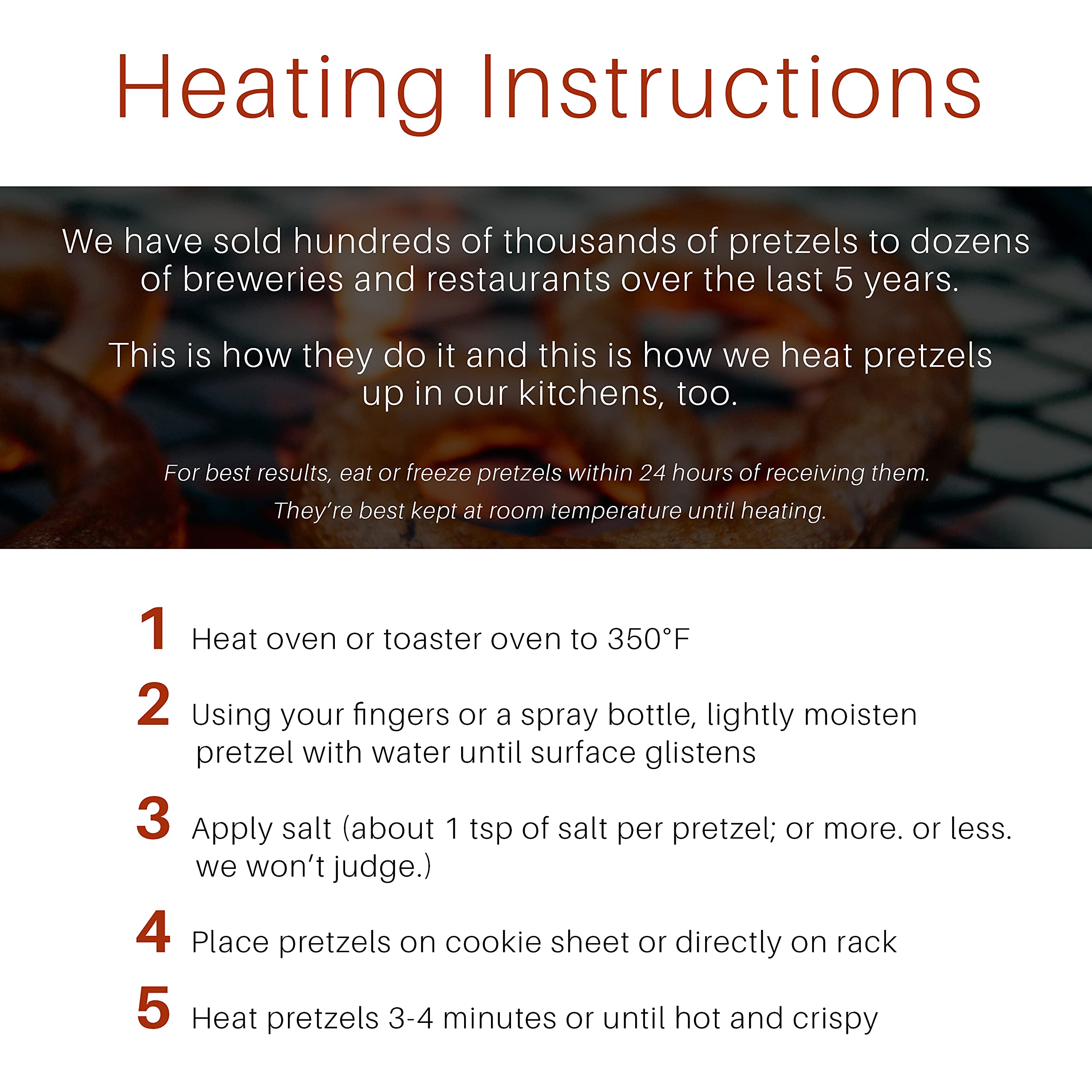 Heating Instructions

We have sold hundreds of thousands of pretzels to dozens of breweries and restaurants over the last 5 years.

This is how they do it and this is how we heat pretzels up in our kitchens, too.

For best results, eat or freeze pretzels within 24 hours of receiving them.

They're best kept at room temperature until heating.

1 Heat oven or toaster oven to 350°F

2 Using your fingers or a spray bottle, lightly moisten pretzel with water until surface glistens

3 Apply salt (about 1 tsp of salt per pretzel; or more. or less. we won't judge.)

4 Place pretzels on cookie sheet or directly on rack

5 Heat pretzels 3-4 minutes or until hot and crispy